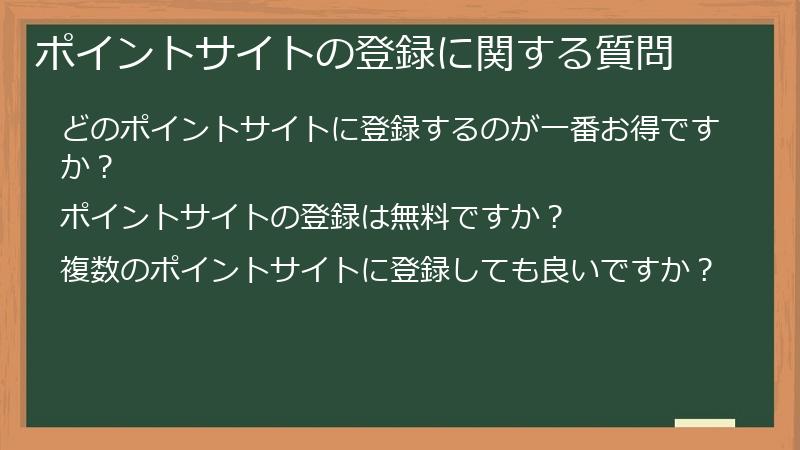 ポイントサイトの登録に関する質問

どのポイントサイトに登録するのが一番お得ですか？

ポイントサイトの登録は無料ですか？

複数のポイントサイトに登録しても良いですか？